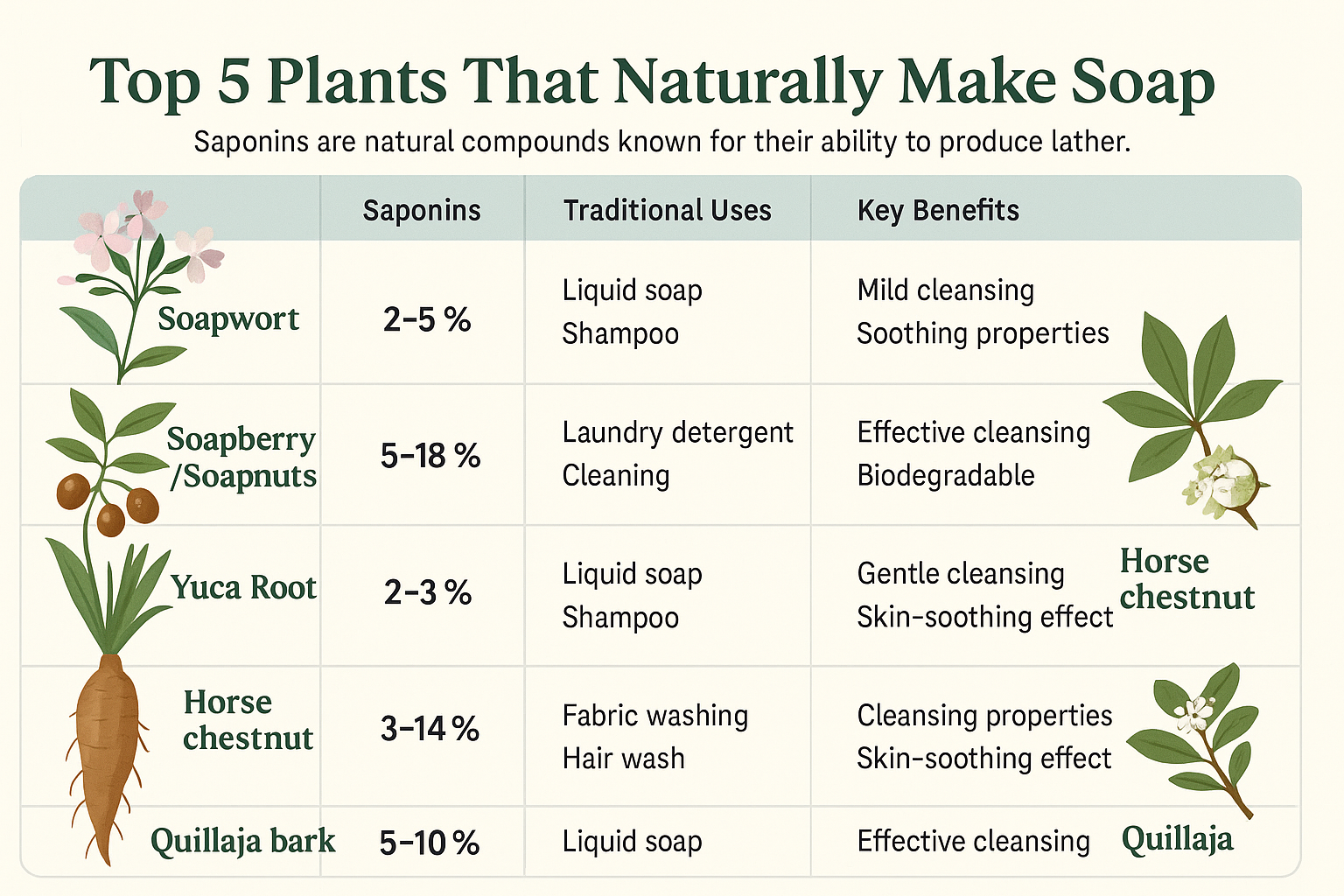 Top 5 Plants That Naturally Make Soap

Saponins are natural compounds known for their ability to produce lather.

| | Saponins | Traditional Uses | Key Benefits |
|---|---|---|---|
| Soapwort | 2–5 % | Liquid soap Shampoo | Mild cleansing Soothing properties |
| Soapberry /Soapnuts | 5–18 % | Laundry detergent Cleaning | Effective cleansing Biodegradable |
| Yuca Root | 2–3 % | Liquid soap Shampoo | Gentle cleansing Skin-soothing effect |
| Horse chestnut | 3–14 % | Fabric washing Hair wash | Cleansing properties Skin-soothing effect |
| Quillaja bark | 5–10 % | Liquid soap | Effective cleansing |

Horse chestnut

Quillaja